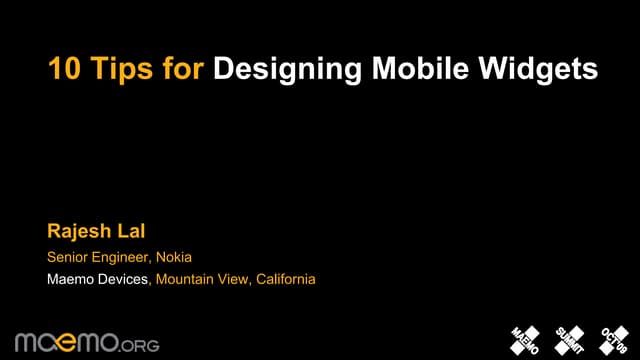 10 Tips for Designing Mobile Widgets

Rajesh Lal

Senior Engineer, Nokia

Maemo Devices, Mountain View, California

maemo.org

MAEMO SUMMIT OCT'09